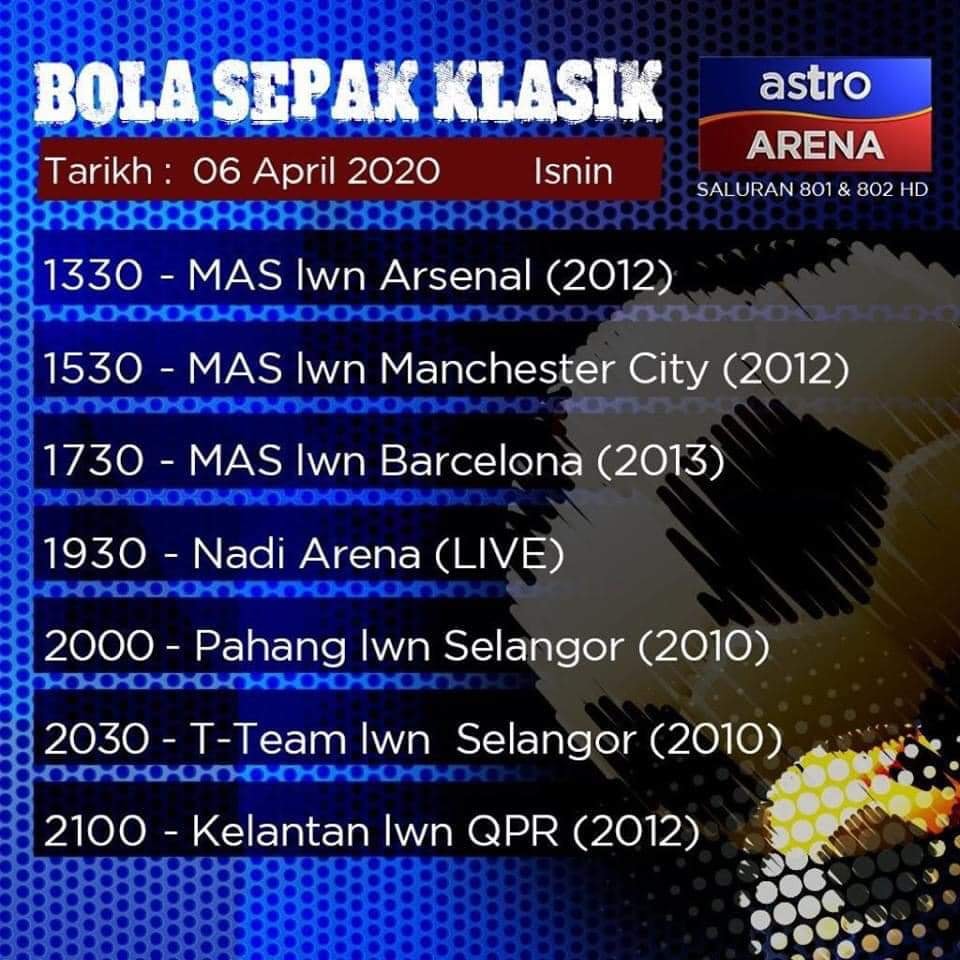 BOLA SEPAK KLASIK

astro ARENA
SALURAN 801 & 802 HD

Tarikh : 06 April 2020 Isnin

1330 - MAS lwn Arsenal (2012)

1530 - MAS lwn Manchester City (2012)

1730 - MAS lwn Barcelona (2013)

1930 - Nadi Arena (LIVE)

2000 - Pahang lwn Selangor (2010)

2030 - T-Team lwn Selangor (2010)

2100 - Kelantan lwn QPR (2012)